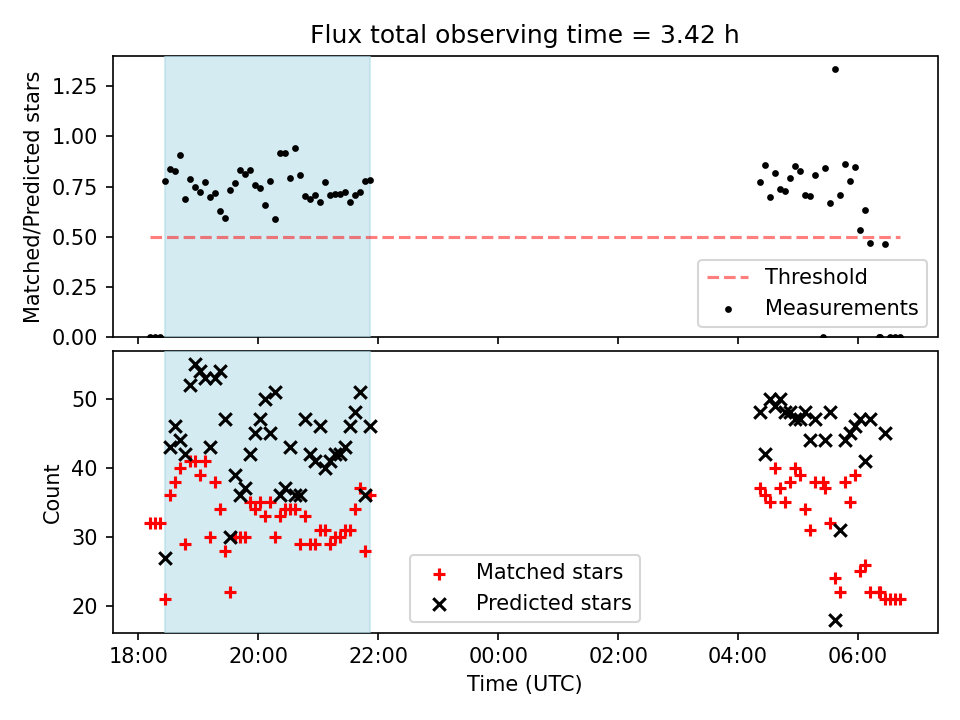 Flux total observing time = 3.42 h

Matched/Predicted stars

1.25
1.00
0.75
0.50
0.25
0.00

Threshold
Measurements

Count

50
40
30
20

Matched stars
Predicted stars

18:00 20:00 22:00 00:00 02:00 04:00 06:00

Time (UTC)